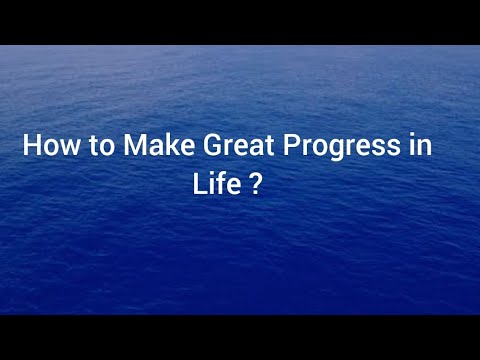 How to Make Great Progress in Life ?